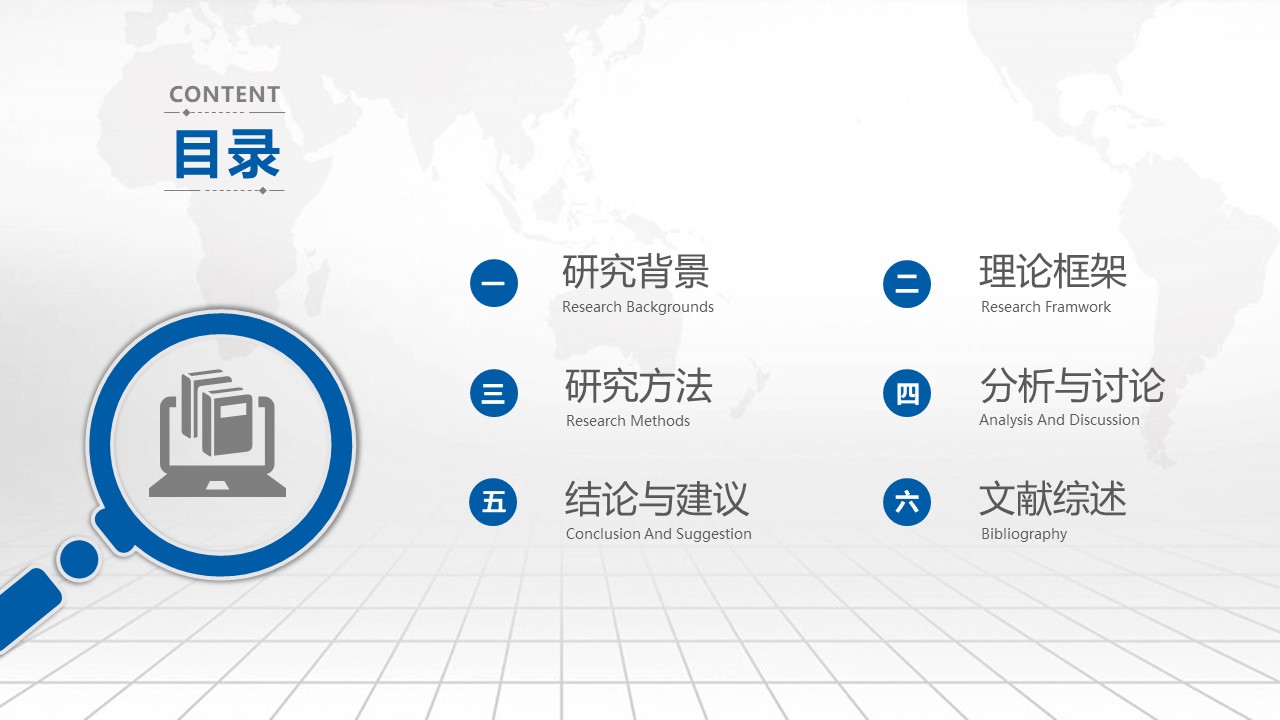 CONTENT
目录

一
研究背景
Research Backgrounds

二
理论框架
Research Framwork

三
研究方法
Research Methods

四
分析与讨论
Analysis And Discussion

五
结论与建议
Conclusion And Suggestion

六
文献综述
Bibliography